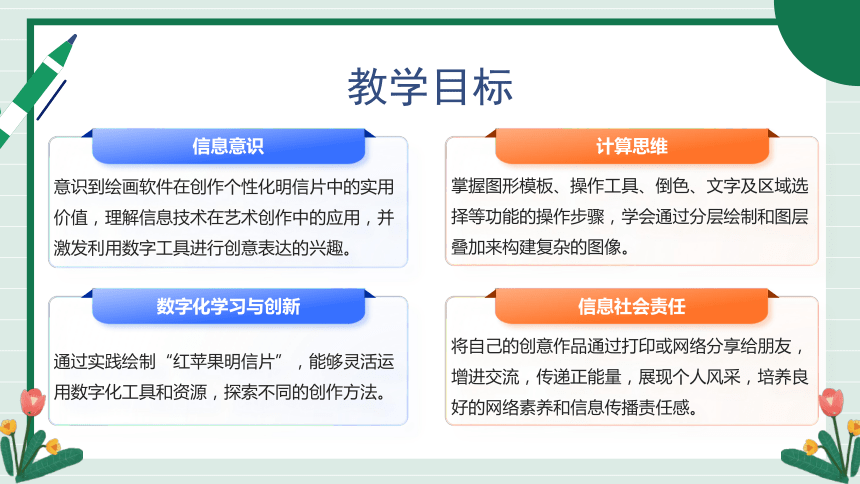 教学目标

信息意识

意识到绘画软件在创作个性化明信片中的实用价值，理解信息技术在艺术创作中的应用，并激发利用数字工具进行创意表达的兴趣。

数字化学习与创新

通过实践绘制“红苹果明信片”，能够灵活运用数字化工具和资源，探索不同的创作方法。

计算思维

掌握图形模板、操作工具、倒色、文字及区域选择等功能的操作步骤，学会通过分层绘制和图层叠加来构建复杂的图像。

信息社会责任

将自己的创意作品通过打印或网络分享给朋友，增进交流，传递正能量，展现个人风采，培养良好的网络素养和信息传播责任感。